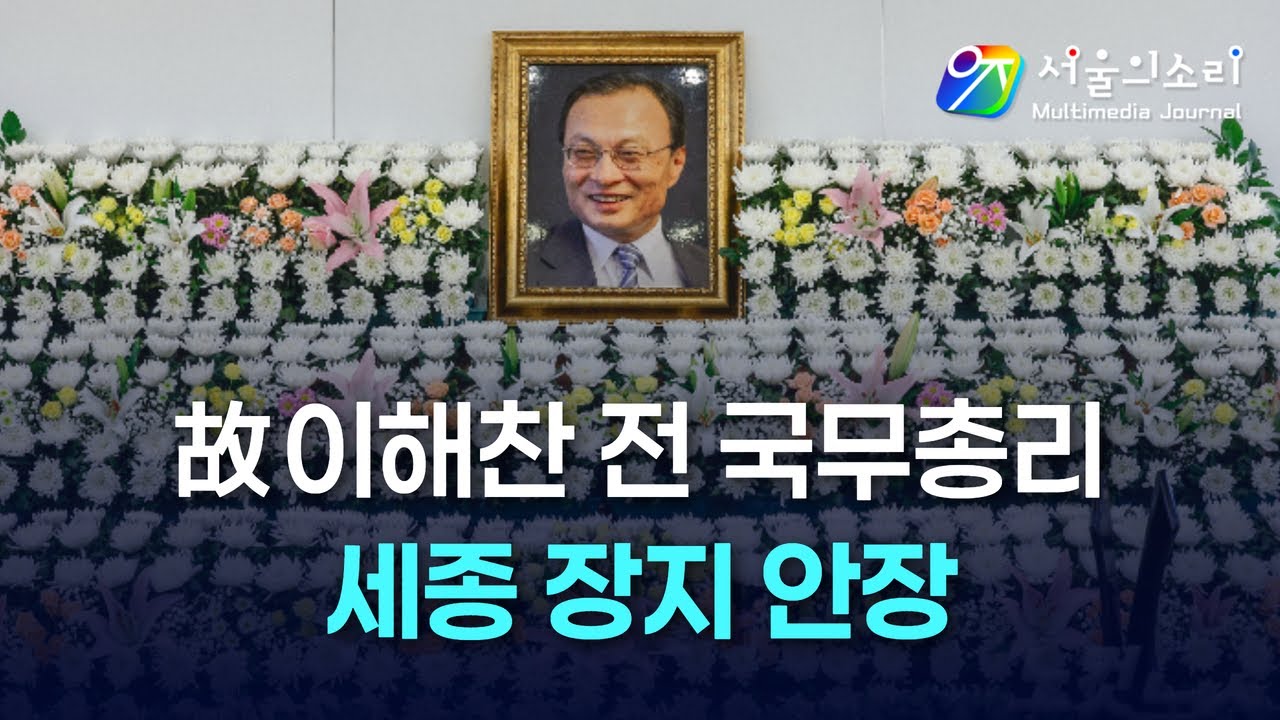 서울의소리
Multimedia Journal

故 이해찬 전 국무총리
세종 장지 안장